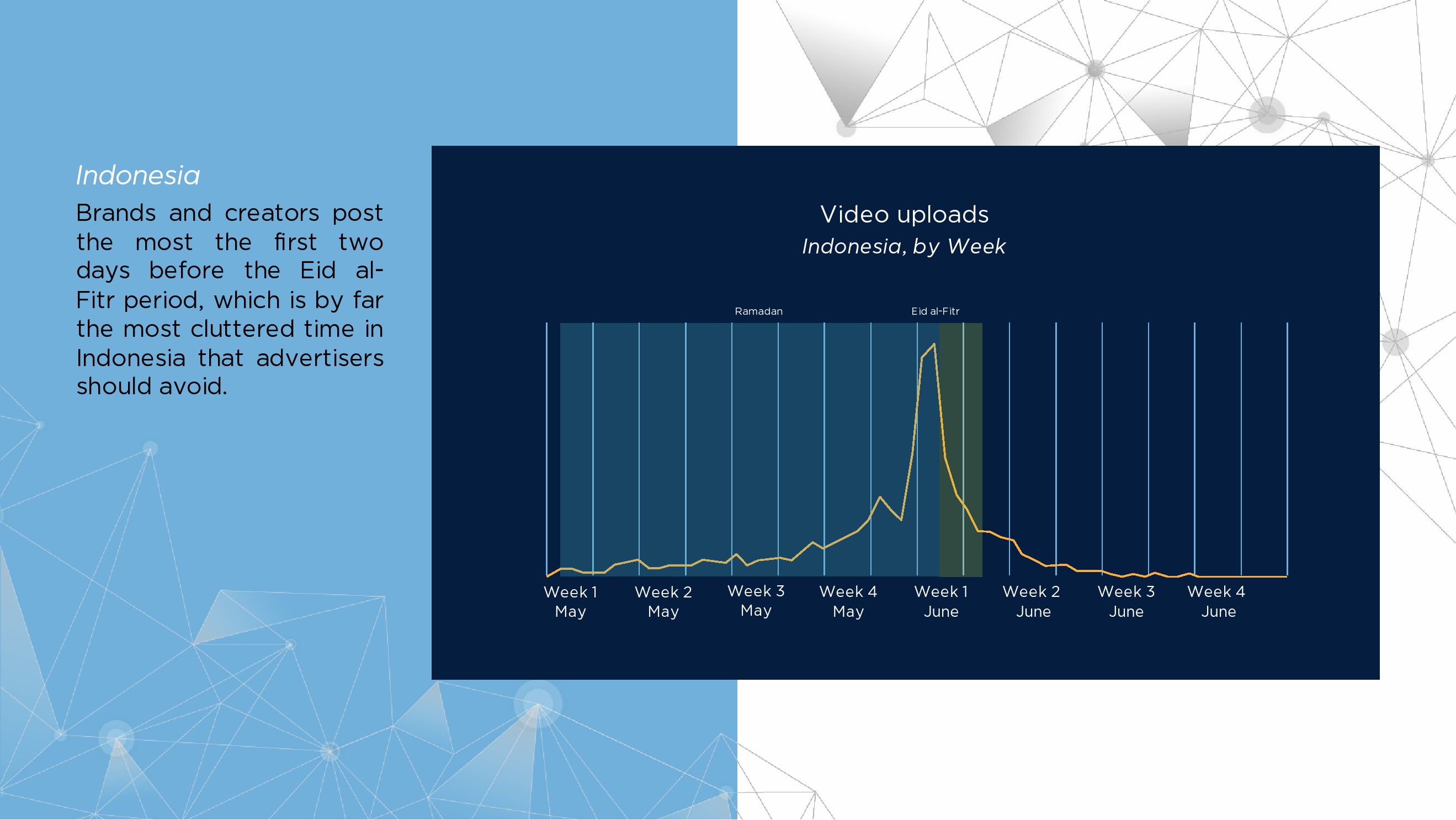 Indonesia

Brands and creators post the most the first two days before the Eid al-Fitr period, which is by far the most cluttered time in Indonesia that advertisers should avoid.

Video uploads
Indonesia, by Week

Ramadan

Eid al-Fitr

Week 1 May
Week 2 May
Week 3 May
Week 4 May
Week 1 June
Week 2 June
Week 3 June
Week 4 June